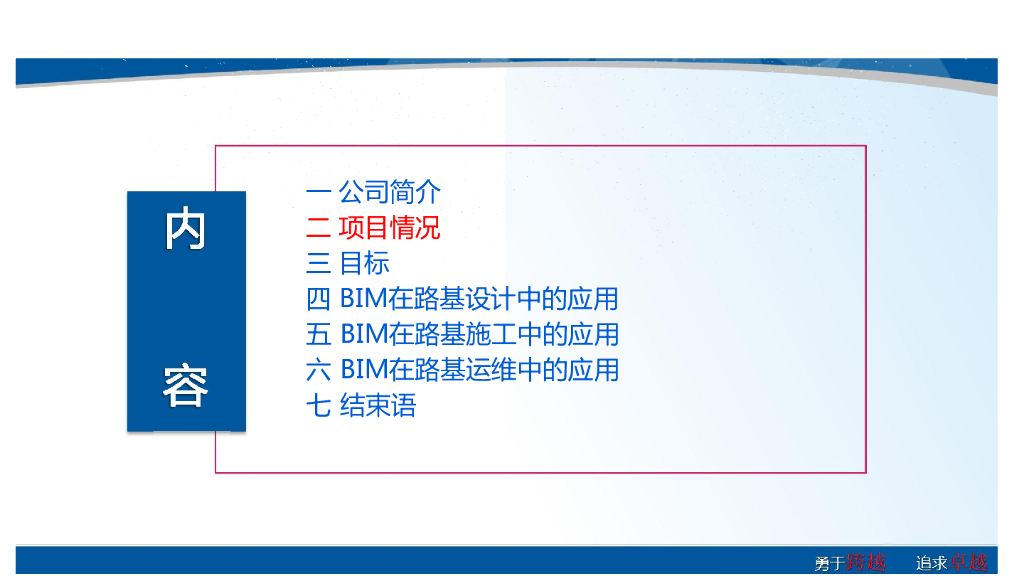 内

容

一 公司简介
二 项目情况
三 目标
四 BIM在路基设计中的应用
五 BIM在路基施工中的应用
六 BIM在路基运维中的应用
七 结束语

勇于跨越　追求卓越